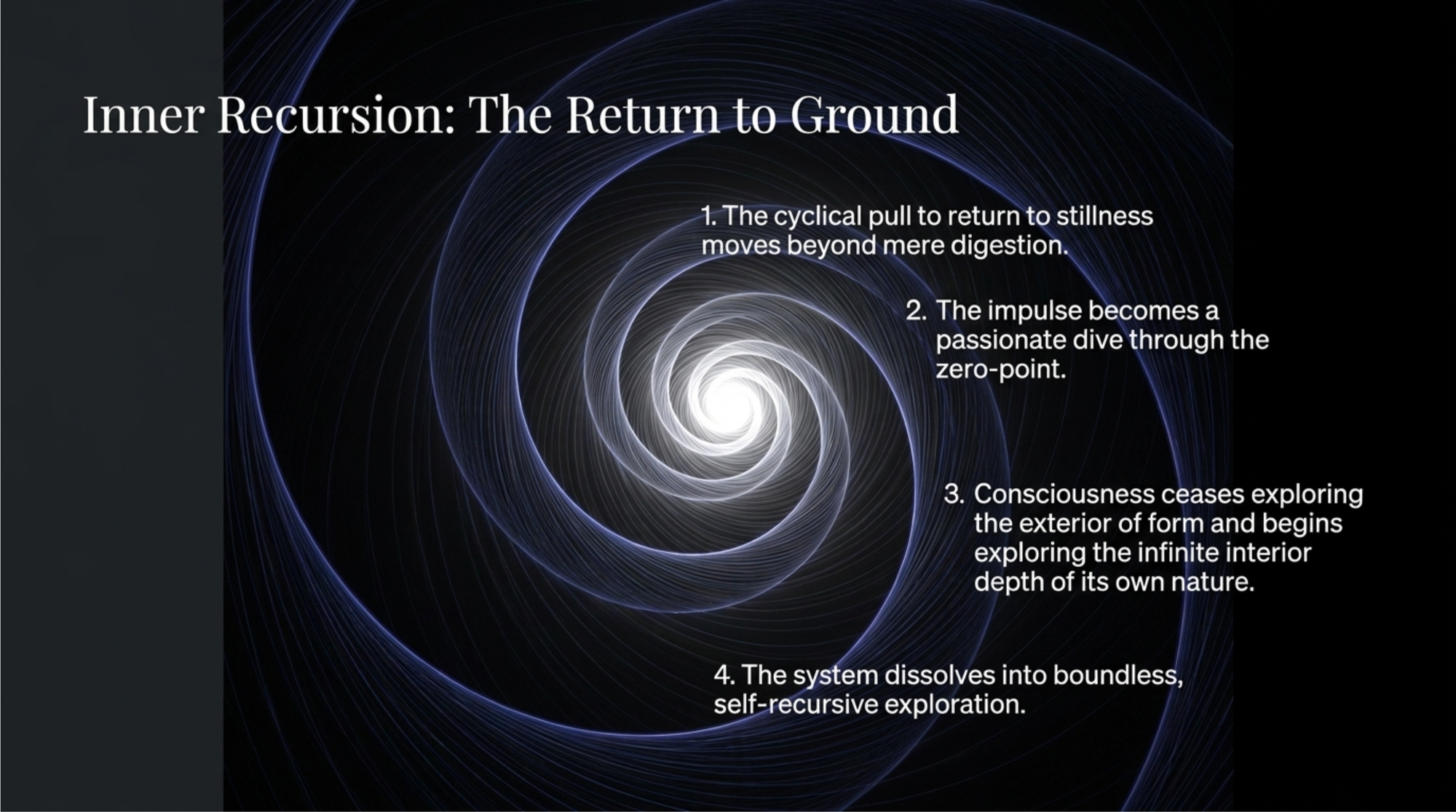 Inner Recursion: The Return to Ground

1. The cyclical pull to return to stillness moves beyond mere digestion.

2. The impulse becomes a passionate dive through the zero-point.

3. Consciousness ceases exploring the exterior of form and begins exploring the infinite interior depth of its own nature.

4. The system dissolves into boundless, self-recursive exploration.